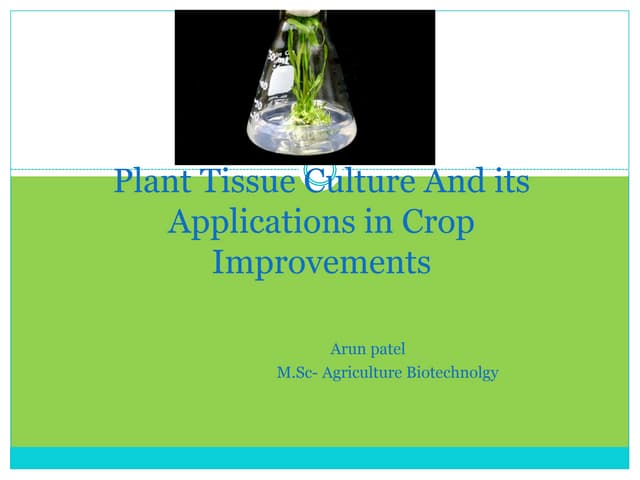 Plant Tissue Culture And its Applications in Crop Improvements

Arun patel
M.Sc- Agriculture Biotechnolgy